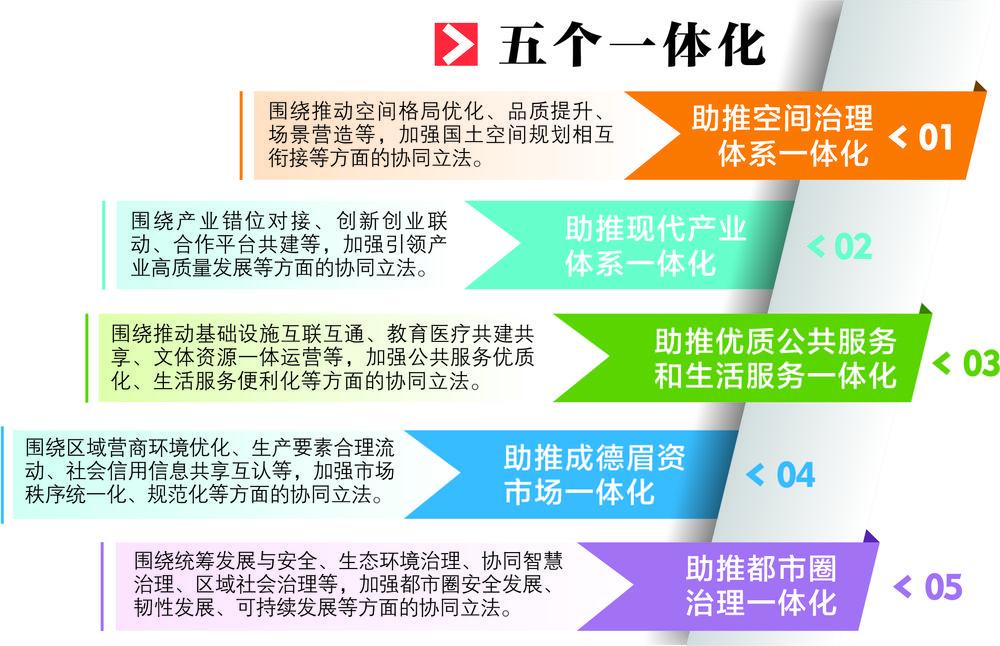 五个一体化

围绕推动空间格局优化、品质提升、场景营造等，加强国土空间规划相互衔接等方面的协同立法。

助推空间治理体系一体化

< 01

围绕产业错位对接、创新创业联动、合作平台共建等，加强引领产业高质量发展等方面的协同立法。

助推现代产业体系一体化

< 02

围绕推动基础设施互联互通、教育医疗共建共享、文体资源一体运营等，加强公共服务优质化、生活服务便利化等方面的协同立法。

助推优质公共服务和生活服务一体化

< 03

围绕区域营商环境优化、生产要素合理流动、社会信用信息共享互认等，加强市场秩序统一化、规范化等方面的协同立法。

助推成德眉资市场一体化

< 04

围绕统筹发展与安全、生态环境治理、协同智慧治理、区域社会治理等，加强都市圈安全发展、韧性发展、可持续发展等方面的协同立法。

助推都市圈治理一体化

< 05